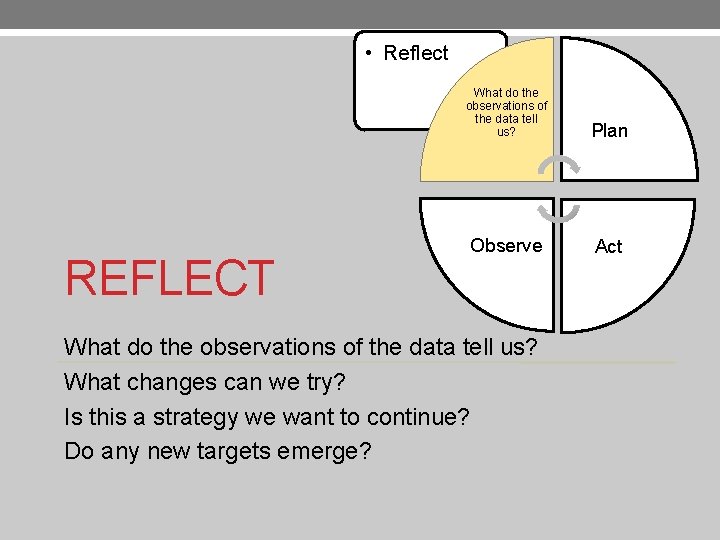 • Reflect

What do the observations of the data tell us?

Plan

Observe

Act

REFLECT

What do the observations of the data tell us?
What changes can we try?
Is this a strategy we want to continue?
Do any new targets emerge?